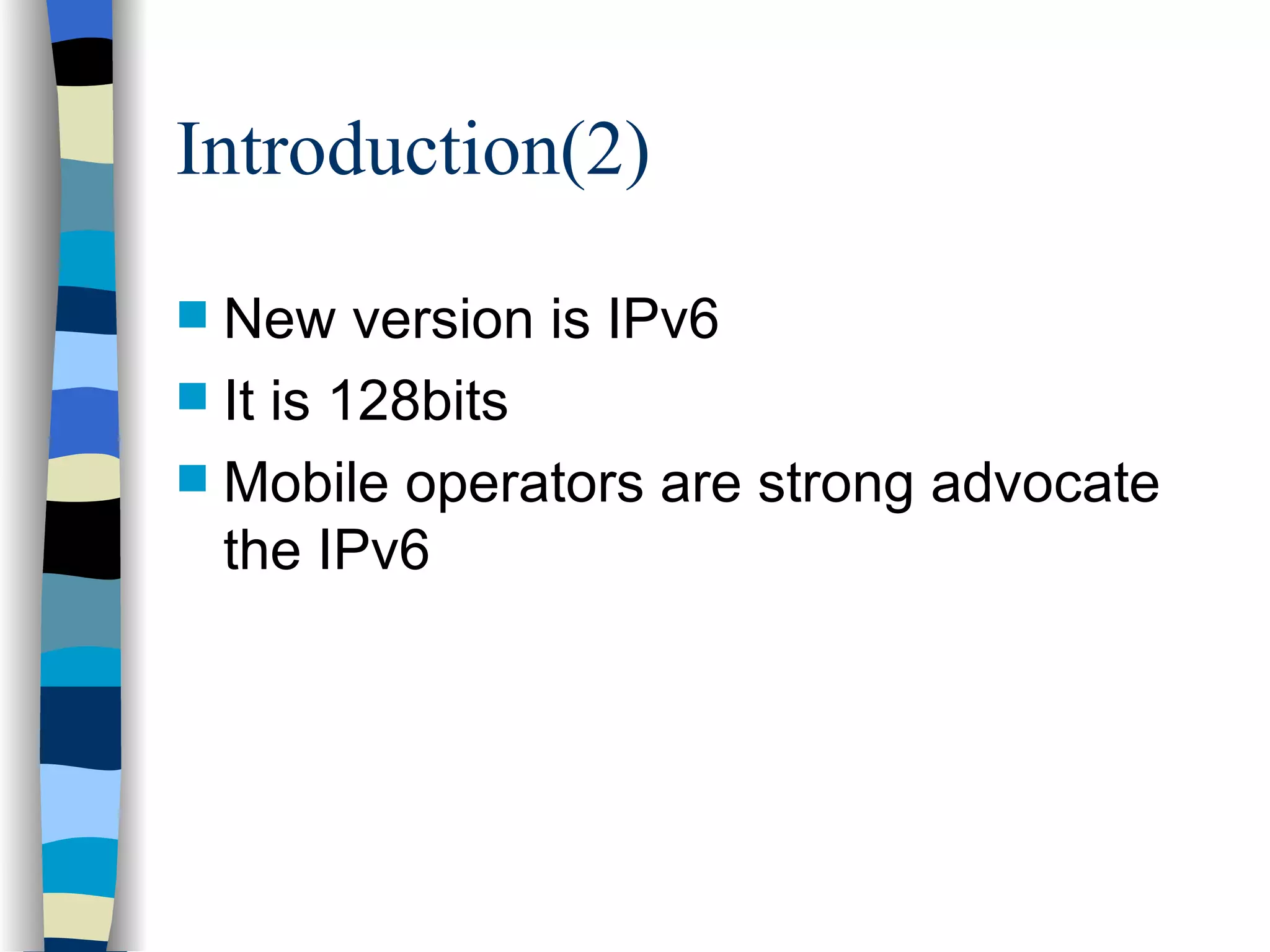 Introduction(2)

New version is IPv6

It is 128bits

Mobile operators are strong advocate the IPv6